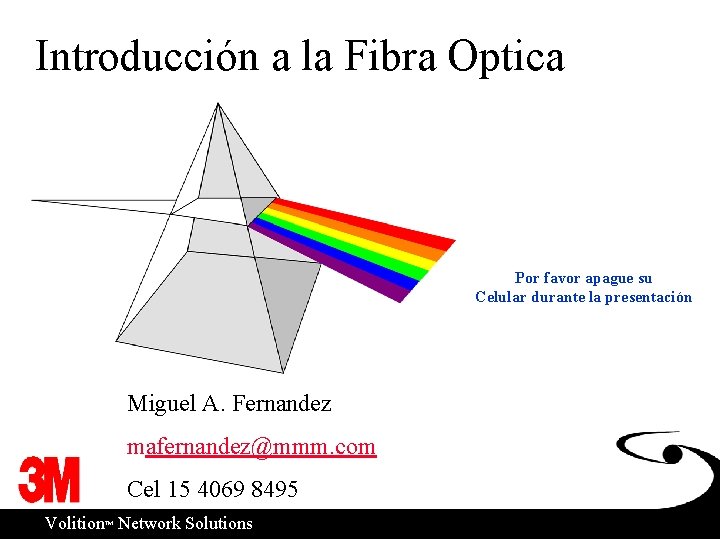 Introducción a la Fibra Optica

Por favor apague su
Celular durante la presentación

Miguel A. Fernandez

mafernandez@mmm.com

Cel 15 4069 8495

3M

Volition™ Network Solutions